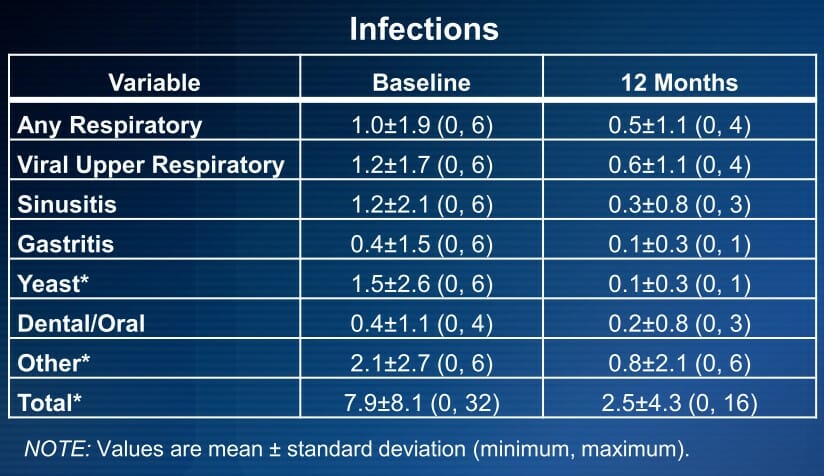 Infections

| Variable | Baseline | 12 Months |
|---|---|---|
| Any Respiratory | 1.0±1.9 (0, 6) | 0.5±1.1 (0, 4) |
| Viral Upper Respiratory | 1.2±1.7 (0, 6) | 0.6±1.1 (0, 4) |
| Sinusitis | 1.2±2.1 (0, 6) | 0.3±0.8 (0, 3) |
| Gastritis | 0.4±1.5 (0, 6) | 0.1±0.3 (0, 1) |
| Yeast* | 1.5±2.6 (0, 6) | 0.1±0.3 (0, 1) |
| Dental/Oral | 0.4±1.1 (0, 4) | 0.2±0.8 (0, 3) |
| Other* | 2.1±2.7 (0, 6) | 0.8±2.1 (0, 6) |
| Total* | 7.9±8.1 (0, 32) | 2.5±4.3 (0, 16) |

NOTE: Values are mean ± standard deviation (minimum, maximum).